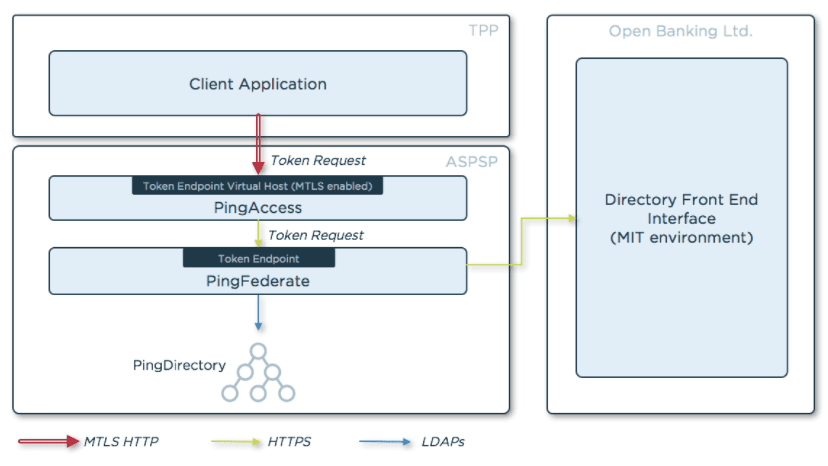 TPP

Client Application

Token Request

ASPSP

Token Endpoint Virtual Host (MTLS enabled)

PingAccess

Token Request

Token Endpoint

PingFederate

PingDirectory

Open Banking Ltd.

Directory Front End Interface (MIT environment)

MTLS HTTP

HTTPS

LDAPs